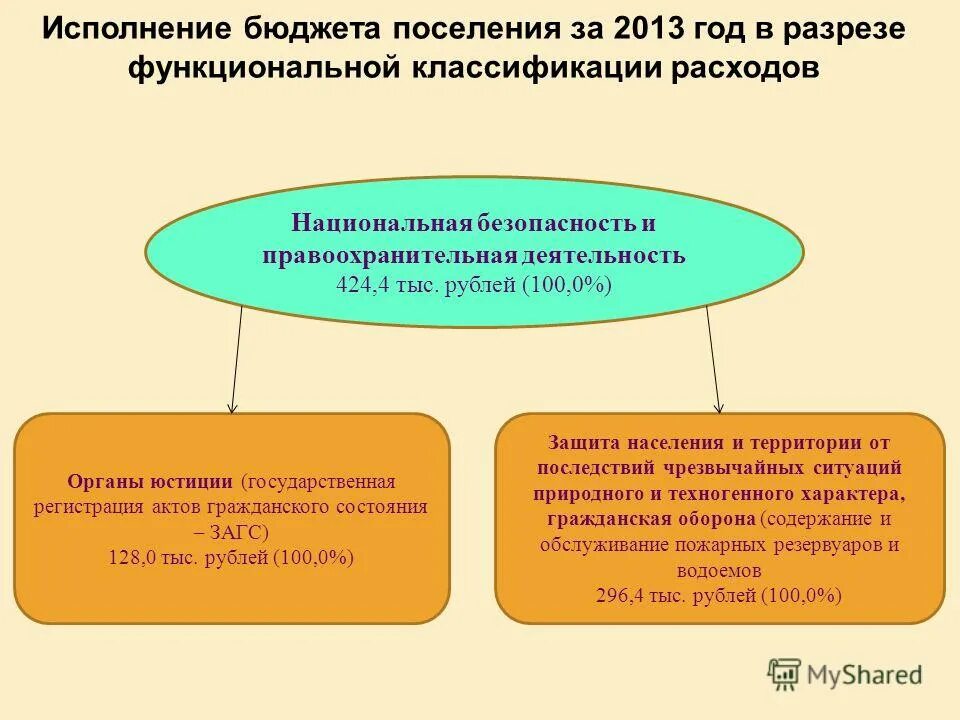 Исполнение бюджета поселения за 2013 год в разрезе функциональной классификации расходов

Национальная безопасность и правоохранительная деятельность
424,4 тыс. рублей (100,0%)

Органы юстиции (государственная регистрация актов гражданского состояния – ЗАГС)
128,0 тыс. рублей (100,0%)

Защита населения и территории от последствий чрезвычайных ситуаций природного и техногенного характера, гражданская оборона (содержание и обслуживание пожарных резервуаров и водоемов
296,4 тыс. рублей (100,0%)

MyShared